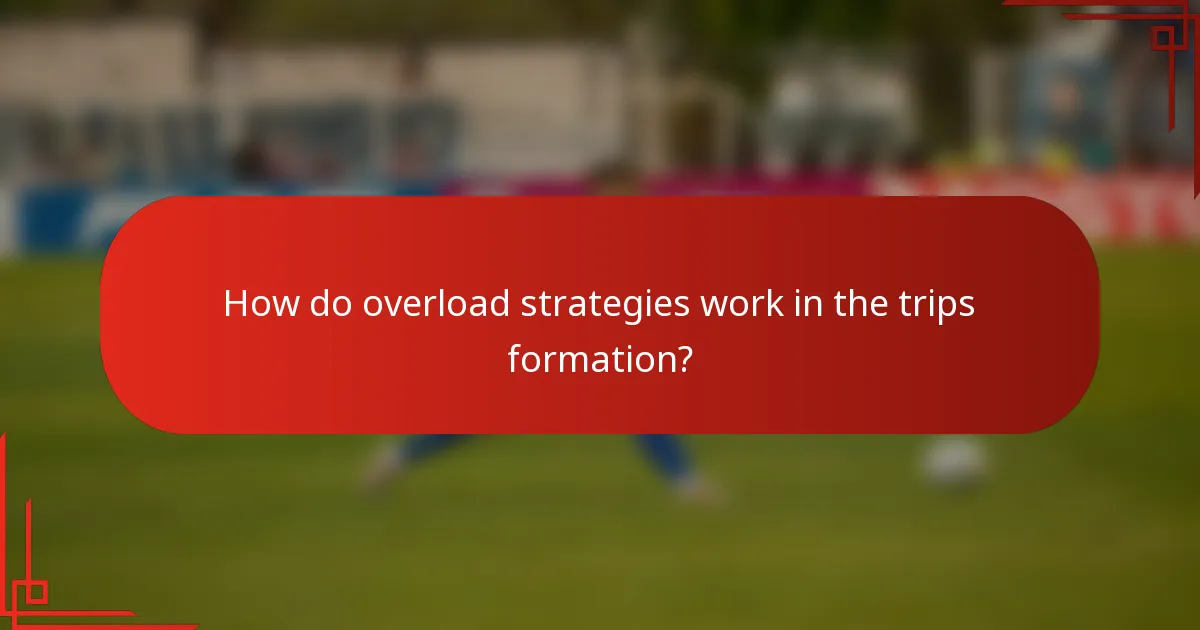 How do overload strategies work in the trips formation?